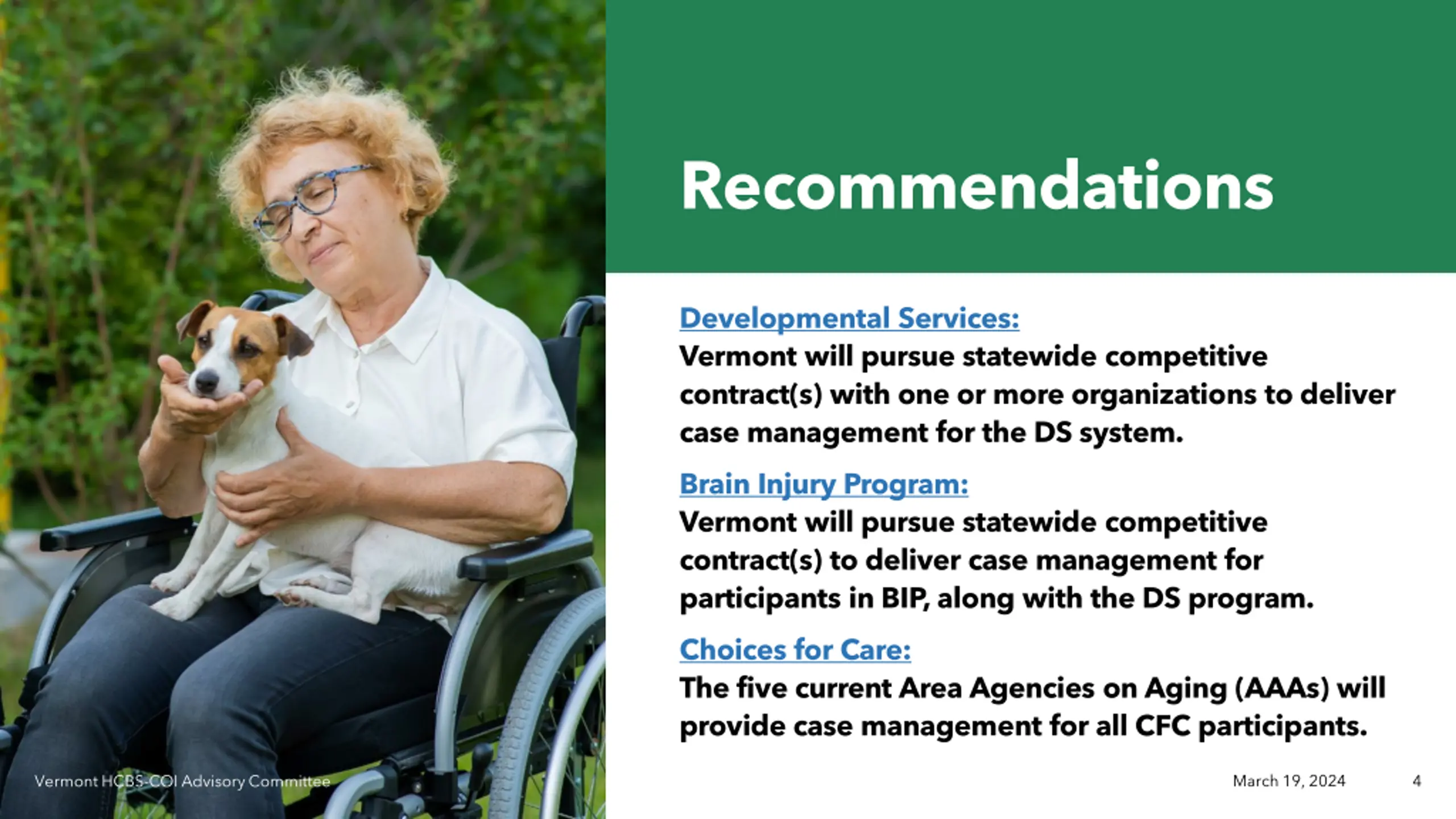 Recommendations

Developmental Services:
Vermont will pursue statewide competitive contract(s) with one or more organizations to deliver case management for the DS system.

Brain Injury Program:
Vermont will pursue statewide competitive contract(s) to deliver case management for participants in BIP, along with the DS program.

Choices for Care:
The five current Area Agencies on Aging (AAAs) will provide case management for all CFC participants.

Vermont HCBS-COI Advisory Committee

March 19, 2024

4